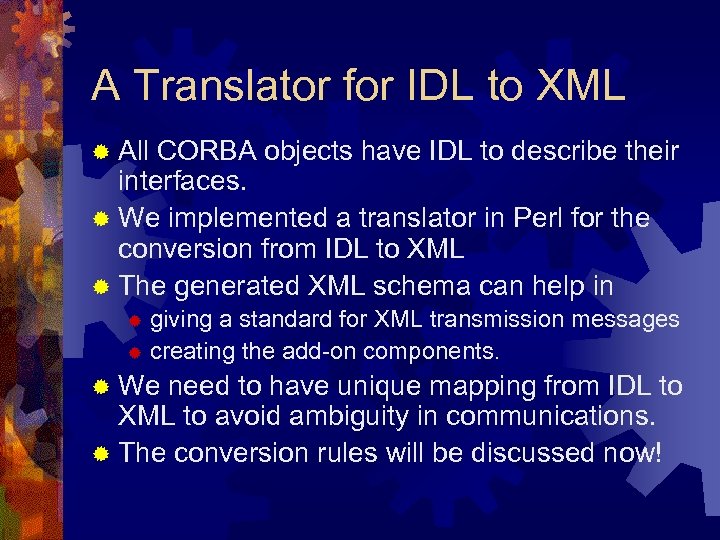 A Translator for IDL to XML

All CORBA objects have IDL to describe their interfaces.

We implemented a translator in Perl for the conversion from IDL to XML

The generated XML schema can help in

giving a standard for XML transmission messages

creating the add-on components.

We need to have unique mapping from IDL to XML to avoid ambiguity in communications.

The conversion rules will be discussed now!